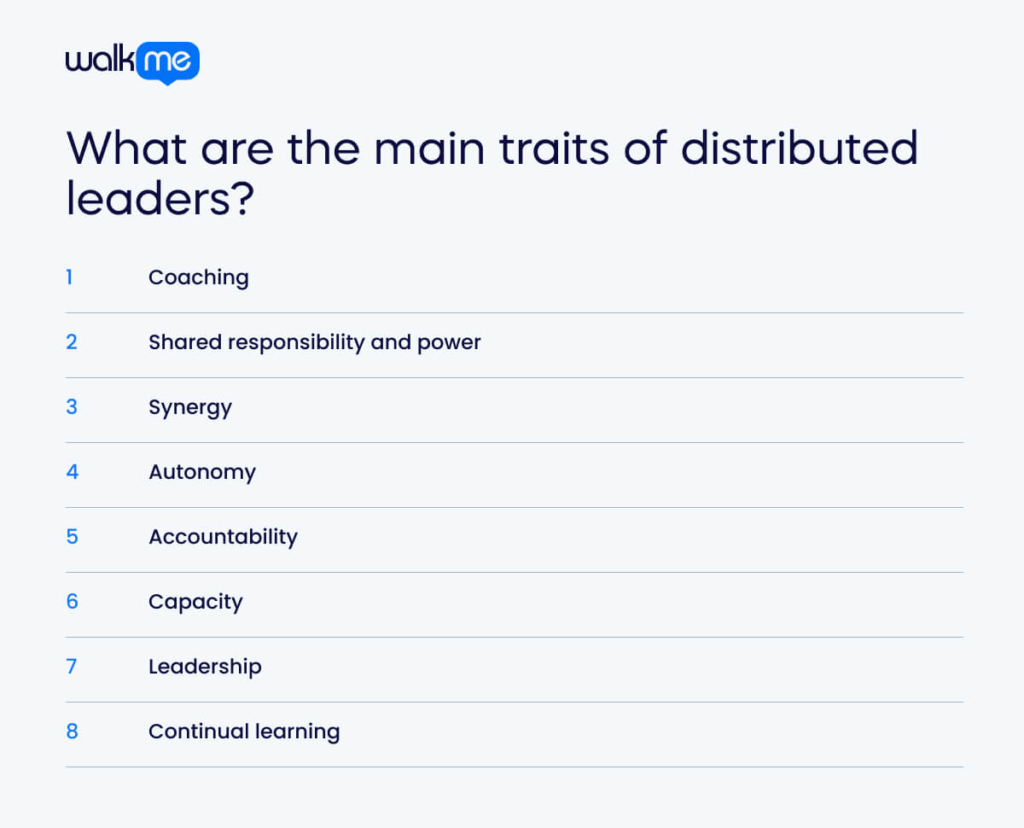 walkme

What are the main traits of distributed leaders?

1 Coaching

2 Shared responsibility and power

3 Synergy

4 Autonomy

5 Accountability

6 Capacity

7 Leadership

8 Continual learning